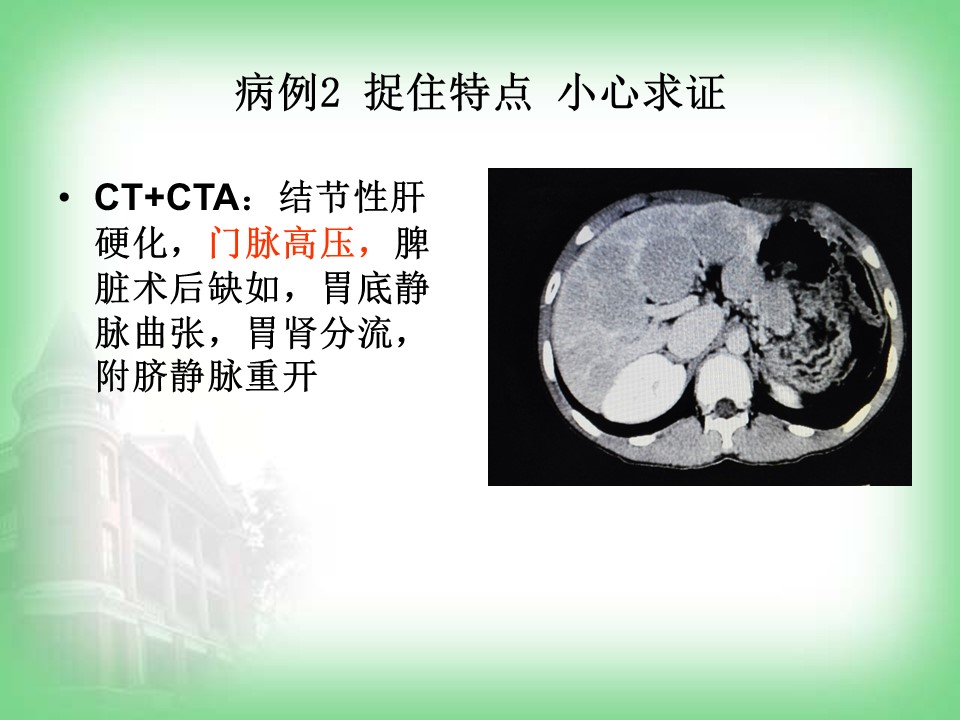 病例2 捉住特点 小心求证

• CT+CTA：结节性肝硬化，门脉高压，脾脏术后缺如，胃底静脉曲张，胃肾分流，附脐静脉重开